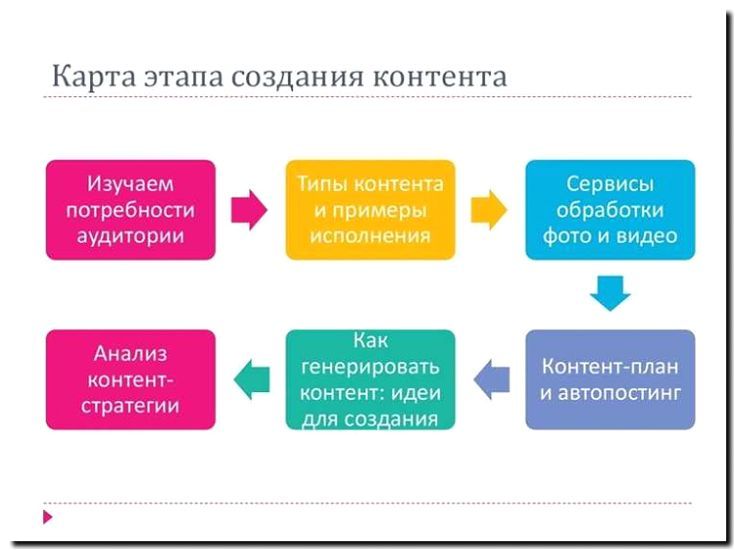 Карта этапа создания контента

Изучаем потребности аудитории

Типы контента и примеры исполнения

Сервисы обработки фото и видео

Контент-план и автопостинг

Как генерировать контент: идеи для создания

Анализ контент-стратегии